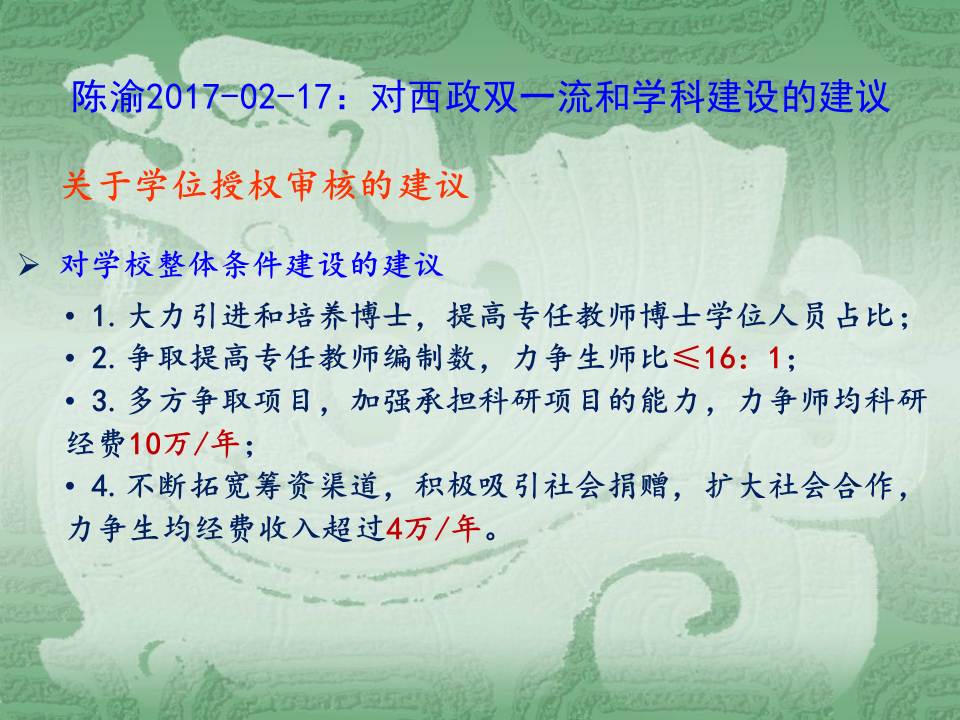 陈渝2017-02-17：对西政双一流和学科建设的建议

关于学位授权审核的建议

➢ 对学校整体条件建设的建议

• 1. 大力引进和培养博士，提高专任教师博士学位人员占比；

• 2. 争取提高专任教师编制数，力争生师比≤16：1；

• 3. 多方争取项目，加强承担科研项目的能力，力争师均科研经费10万/年；

• 4. 不断拓宽筹资渠道，积极吸引社会捐赠，扩大社会合作，力争生均经费收入超过4万/年。